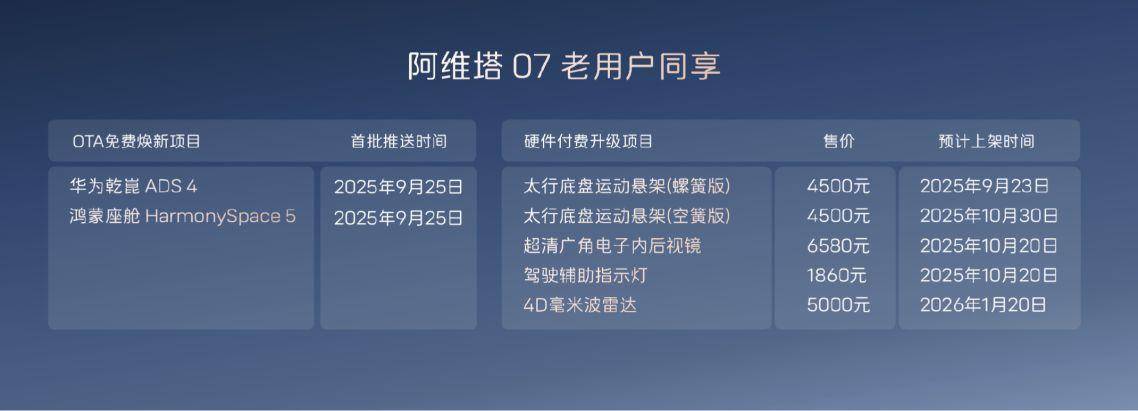 阿维塔 07 老用户同享

| OTA免费焕新项目 | 首批推送时间 |
|---|---|
| 华为乾崑 ADS 4 | 2025年9月25日 |
| 鸿蒙座舱 HarmonySpace 5 | 2025年9月25日 |

| 硬件付费升级项目 | 售价 | 预计上架时间 |
|---|---|---|
| 太行底盘运动悬架(螺簧版) | 4500元 | 2025年9月23日 |
| 太行底盘运动悬架(空簧版) | 4500元 | 2025年10月30日 |
| 超清广角电子内后视镜 | 6580元 | 2025年10月20日 |
| 驾驶辅助指示灯 | 1860元 | 2025年10月20日 |
| 4D毫米波雷达 | 5000元 | 2026年1月20日 |